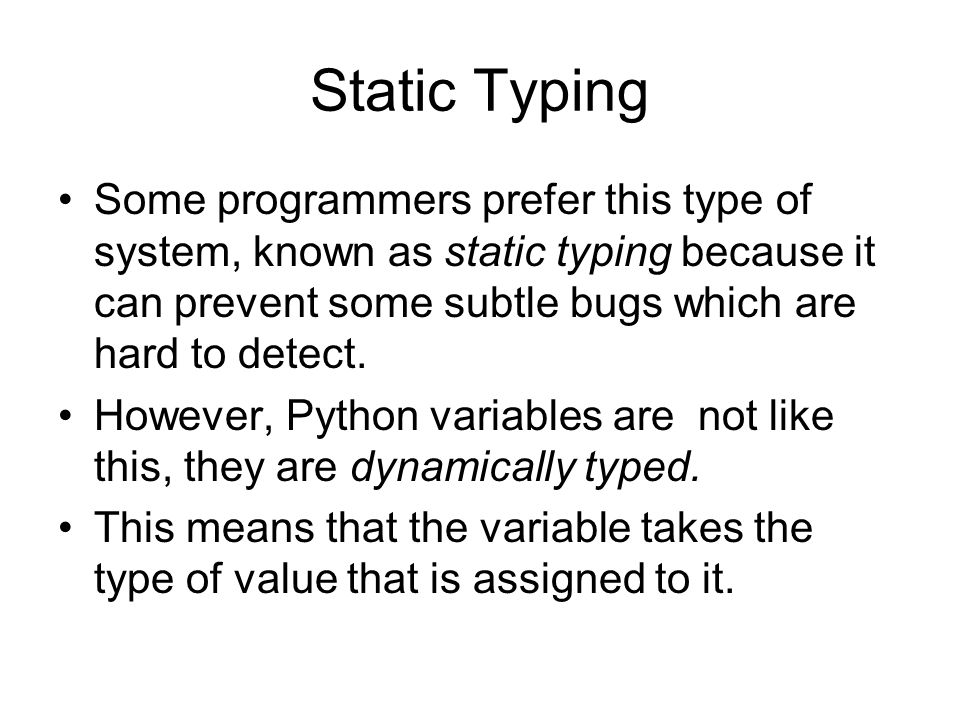 Static Typing

• Some programmers prefer this type of system, known as static typing because it can prevent some subtle bugs which are hard to detect.

• However, Python variables are  not like this, they are dynamically typed.

• This means that the variable takes the type of value that is assigned to it.